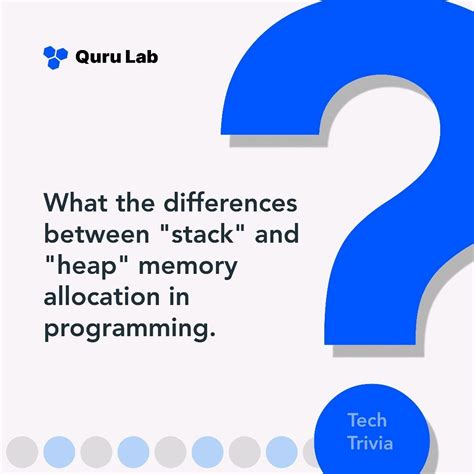 Quru Lab

What the differences between "stack" and "heap" memory allocation in programming.

Tech Trivia